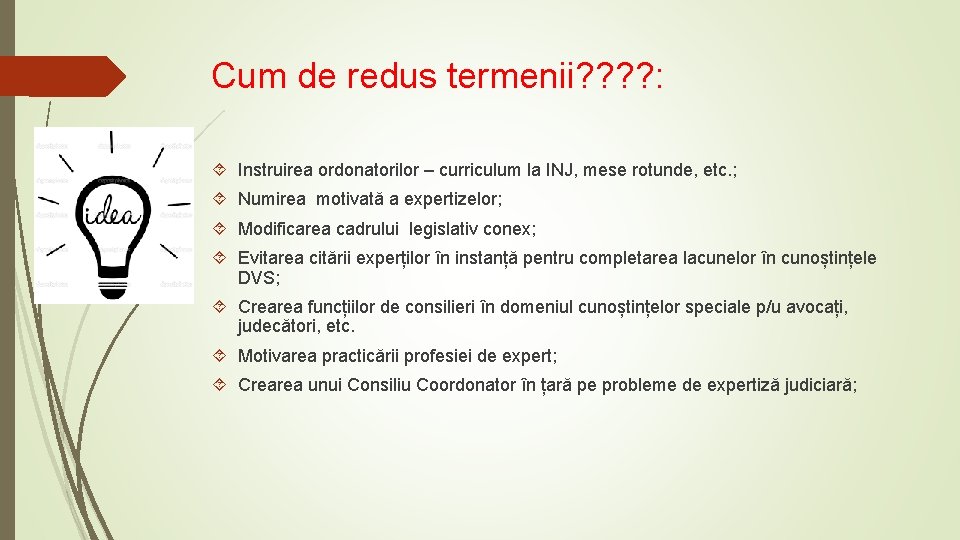 Cum de redus termenii????:

idea

Instruirea ordonatorilor – curriculum la INJ, mese rotunde, etc.;

Numirea motivată a expertizelor;

Modificarea cadrului legislativ conex;

Evitarea citării experților în instanță pentru completarea lacunelor în cunoștințele DVS;

Crearea funcțiilor de consilieri în domeniul cunoștințelor speciale p/u avocați, judecători, etc.

Motivarea practicării profesiei de expert;

Crearea unui Consiliu Coordonator în țară pe probleme de expertiză judiciară;